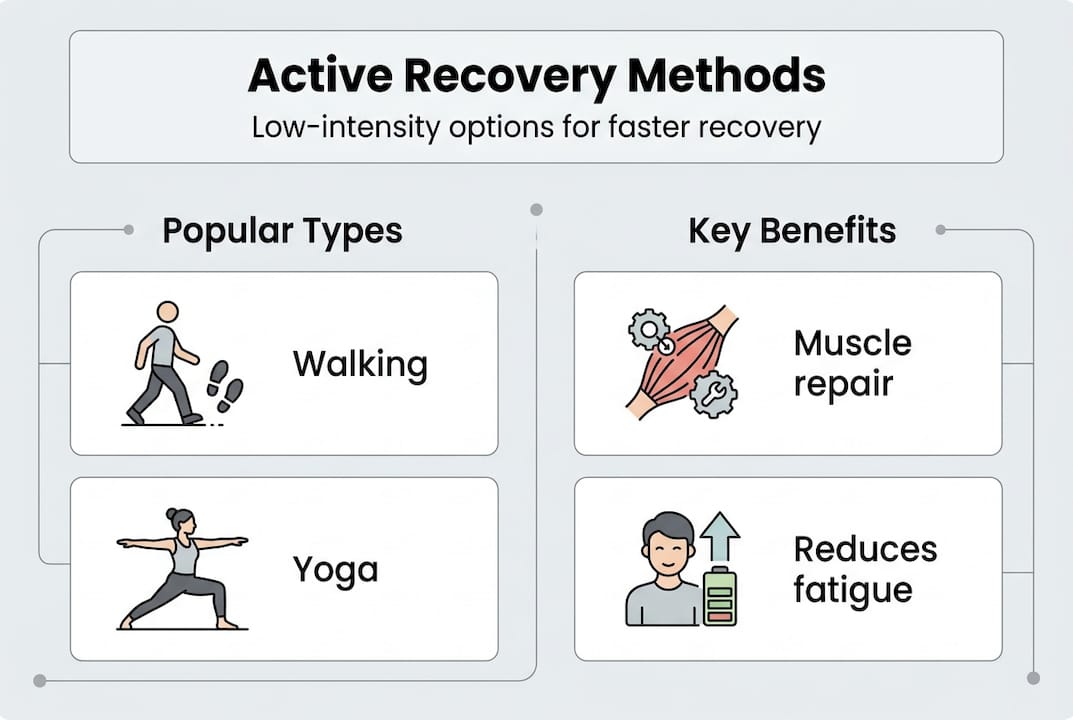 Active Recovery Methods
Low-intensity options for faster recovery

Popular Types

Walking

Yoga

Key Benefits

Muscle repair

Reduces fatigue